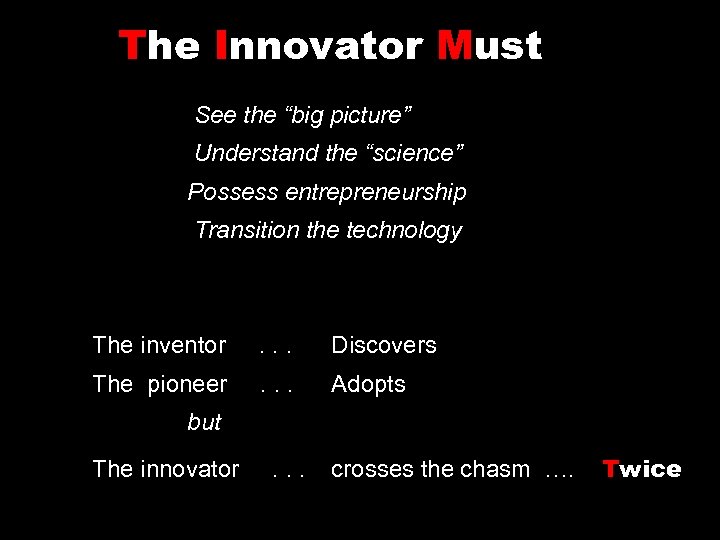 The Innovator Must

See the “big picture”

Understand the “science”

Possess entrepreneurship

Transition the technology

The inventor . . . Discovers

The pioneer . . . Adopts

but

The innovator . . . crosses the chasm …. Twice